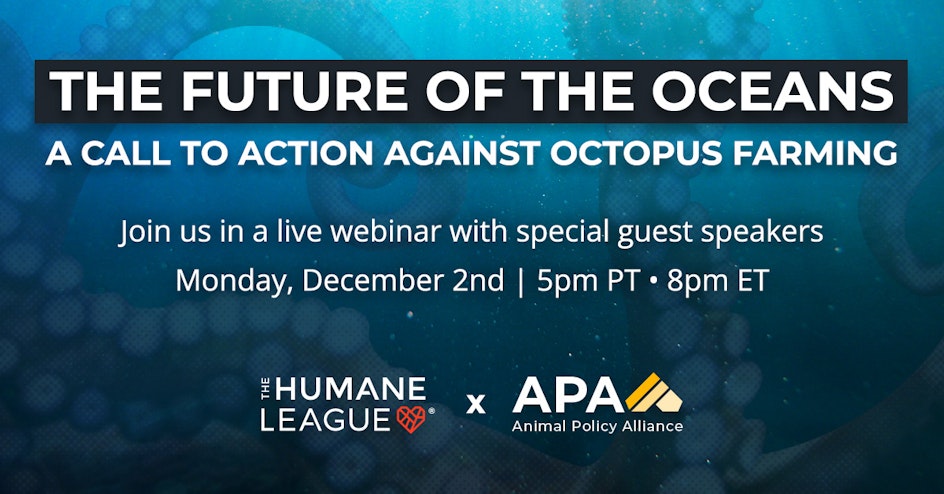 THE FUTURE OF THE OCEANS
A CALL TO ACTION AGAINST OCTOPUS FARMING

Join us in a live webinar with special guest speakers
Monday, December 2nd | 5pm PT • 8pm ET

THE HUMANE LEAGUE® x APA Animal Policy Alliance